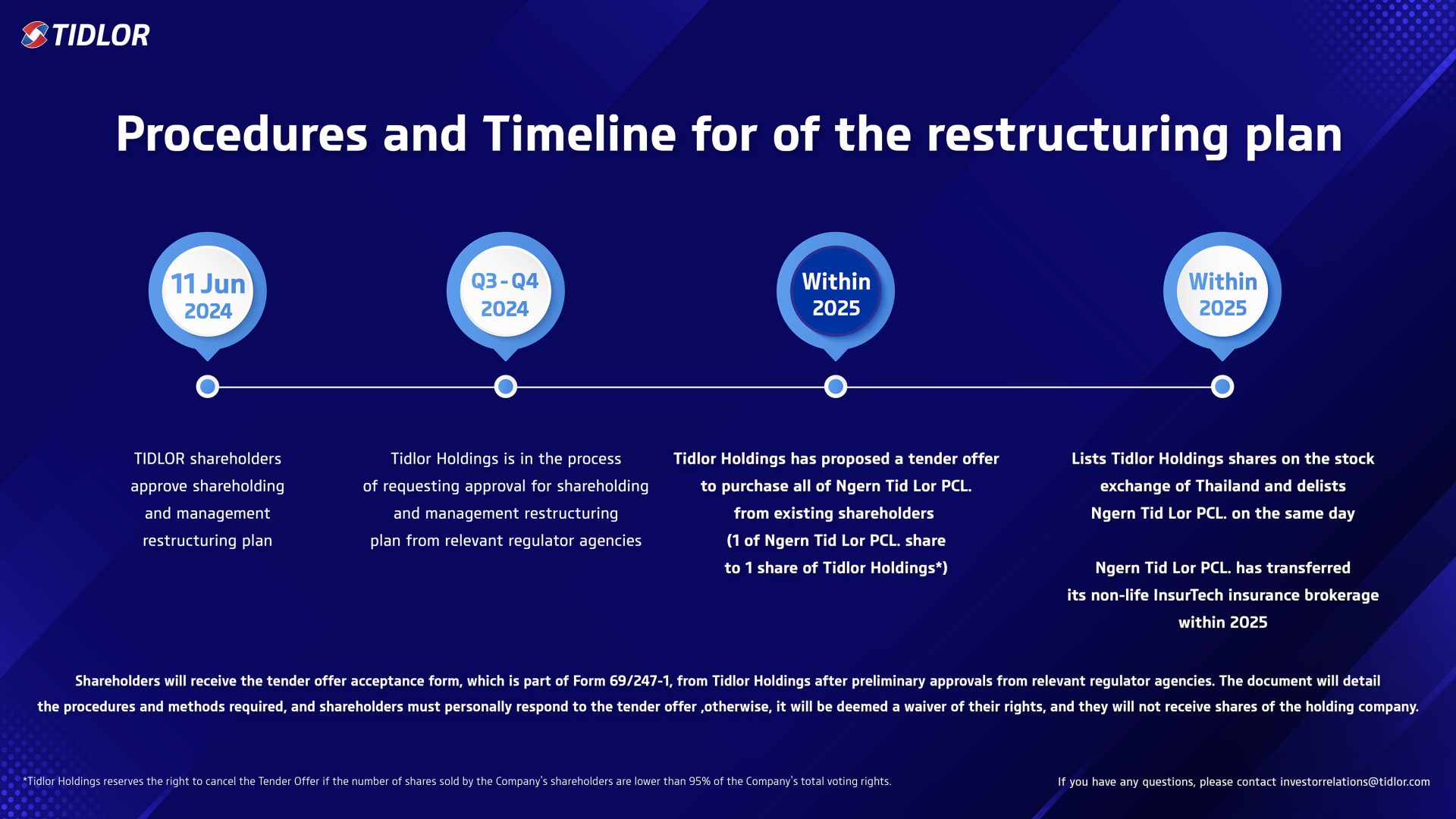 TIDLOR

Procedures and Timeline for of the restructuring plan

11 Jun 2024

Q3 - Q4 2024

Within 2025

Within 2025

TIDLOR shareholders approve shareholding and management restructuring plan

Tidlor Holdings is in the process of requesting approval for shareholding and management restructuring plan from relevant regulator agencies

Tidlor Holdings has proposed a tender offer to purchase all of Ngern Tid Lor PCL. from existing shareholders (1 of Ngern Tid Lor PCL. share to 1 share of Tidlor Holdings*)

Lists Tidlor Holdings shares on the stock exchange of Thailand and delists Ngern Tid Lor PCL. on the same day

Ngern Tid Lor PCL. has transferred its non-life InsurTech insurance brokerage within 2025

Shareholders will receive the tender offer acceptance form, which is part of Form 69/247-1, from Tidlor Holdings after preliminary approvals from relevant regulator agencies. The document will detail the procedures and methods required, and shareholders must personally respond to the tender offer ,otherwise, it will be deemed a waiver of their rights, and they will not receive shares of the holding company.

*Tidlor Holdings reserves the right to cancel the Tender Offer if the number of shares sold by the Company's shareholders are lower than 95% of the Company's total voting rights.

If you have any questions, please contact investorrelations@tidlor.com